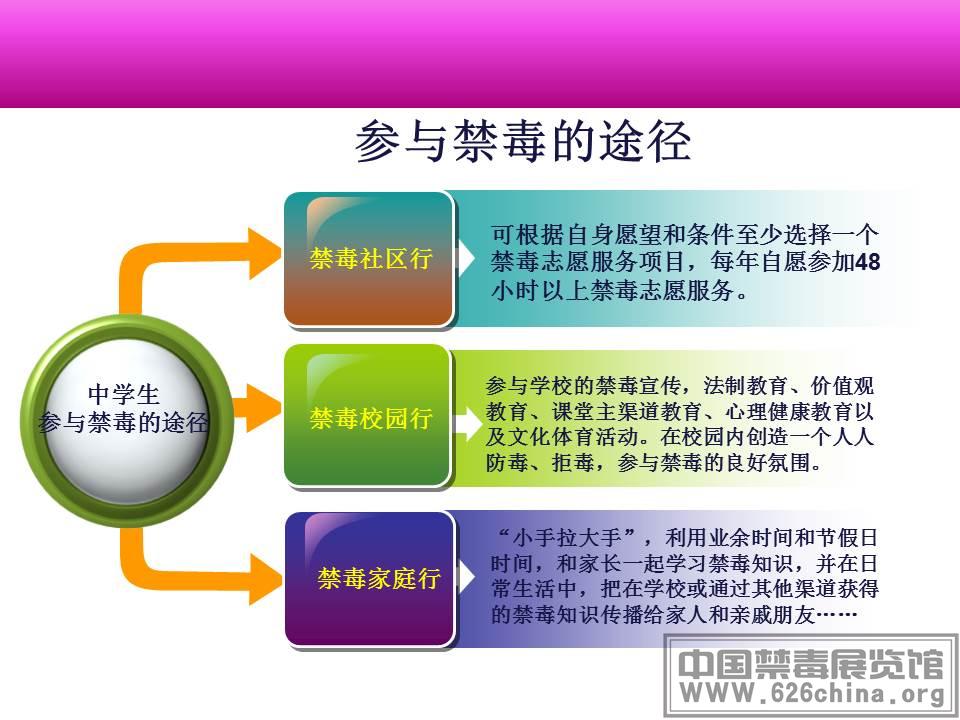 参与禁毒的途径

中学生
参与禁毒的途径

禁毒社区行

可根据自身愿望和条件至少选择一个禁毒志愿服务项目，每年自愿参加48小时以上禁毒志愿服务。

禁毒校园行

参与学校的禁毒宣传，法制教育、价值观教育、课堂主渠道教育、心理健康教育以及文化体育活动。在校园内创造一个人人防毒、拒毒，参与禁毒的良好氛围。

禁毒家庭行

“小手拉大手”，利用业余时间和节假日时间，和家长一起学习禁毒知识，并在日常生活中，把在学校或通过其他渠道获得的禁毒知识传播给家人和亲戚朋友……

中国禁毒展览馆
WWW.626china.org